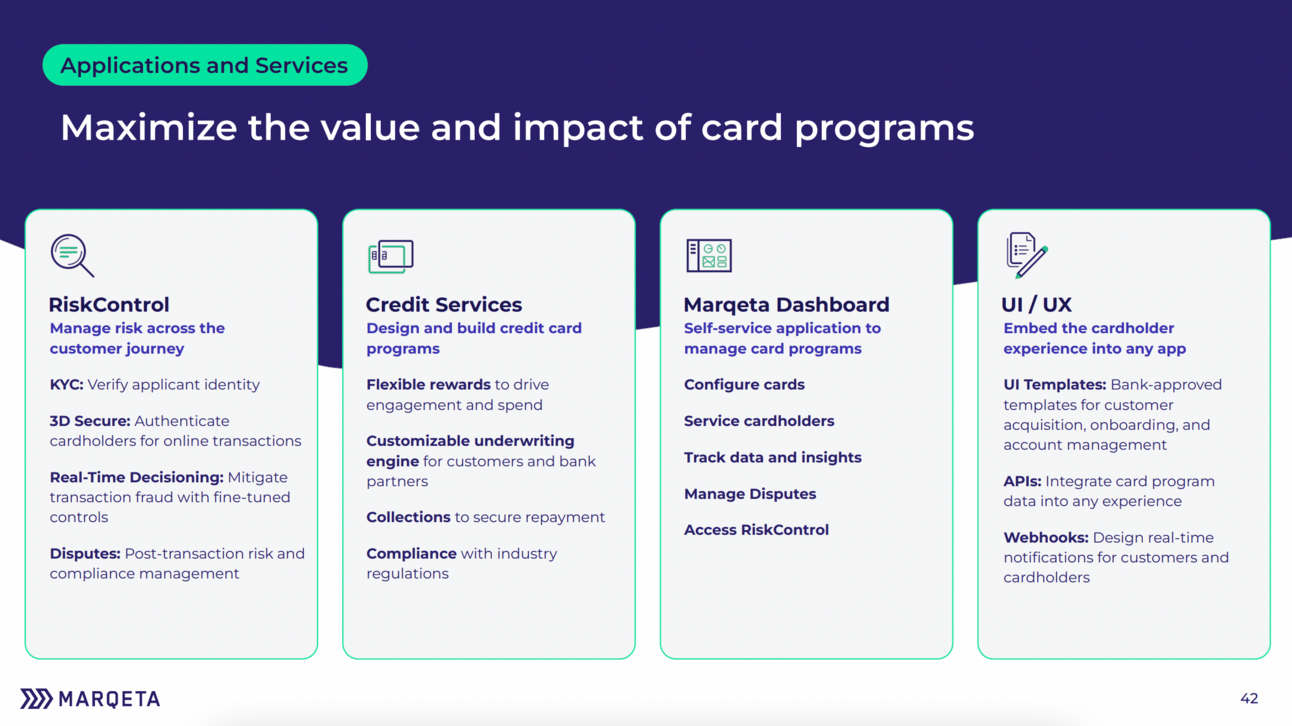 Applications and Services

Maximize the value and impact of card programs

RiskControl
Manage risk across the customer journey

KYC: Verify applicant identity

3D Secure: Authenticate cardholders for online transactions

Real-Time Decisioning: Mitigate transaction fraud with fine-tuned controls

Disputes: Post-transaction risk and compliance management

Credit Services
Design and build credit card programs

Flexible rewards to drive engagement and spend

Customizable underwriting engine for customers and bank partners

Collections to secure repayment

Compliance with industry regulations

Marqeta Dashboard
Self-service application to manage card programs

Configure cards

Service cardholders

Track data and insights

Manage Disputes

Access RiskControl

UI / UX
Embed the cardholder experience into any app

UI Templates: Bank-approved templates for customer acquisition, onboarding, and account management

APIs: Integrate card program data into any experience

Webhooks: Design real-time notifications for customers and cardholders

MARQETA

42